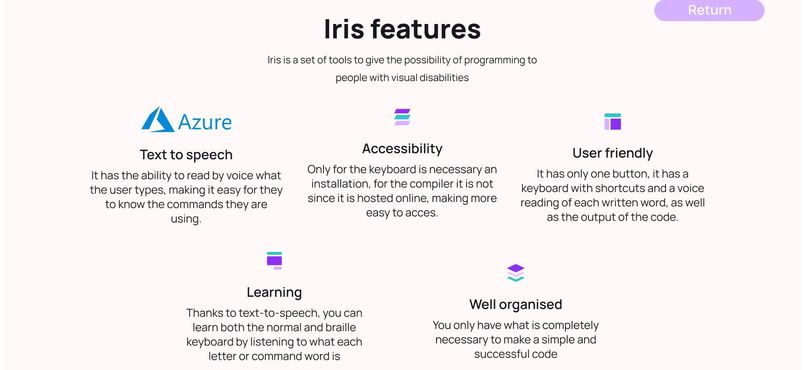 Return

Iris features

Iris is a set of tools to give the possibility of programming to people with visual disabilities

Azure

Text to speech

It has the ability to read by voice what the user types, making it easy for they to know the commands they are using.

Accessibility

Only for the keyboard is necessary an installation, for the compiler it is not since it is hosted online, making more easy to acces.

User friendly

It has only one button, it has a keyboard with shortcuts and a voice reading of each written word, as well as the output of the code.

Learning

Thanks to text-to-speech, you can learn both the normal and braille keyboard by listening to what each letter or command word is

Well organised

You only have what is completely necessary to make a simple and successful code